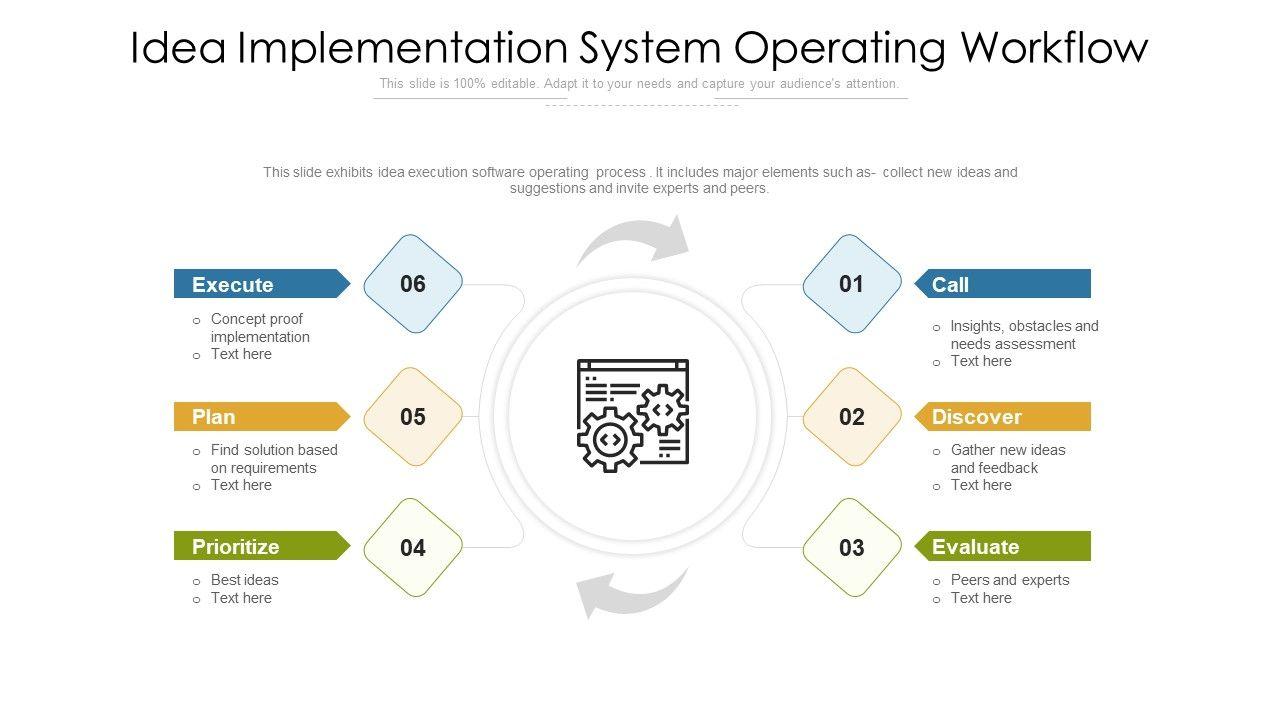 Idea Implementation System Operating Workflow

This slide is 100% editable. Adapt it to your needs and capture your audience's attention.

This slide exhibits idea execution software operating process . It includes major elements such as- collect new ideas and suggestions and invite experts and peers.

Execute

06

o Concept proof implementation
o Text here

Plan

05

o Find solution based on requirements
o Text here

Prioritize

04

o Best ideas
o Text here

01

Call

o Insights, obstacles and needs assessment
o Text here

02

Discover

o Gather new ideas and feedback
o Text here

03

Evaluate

o Peers and experts
o Text here